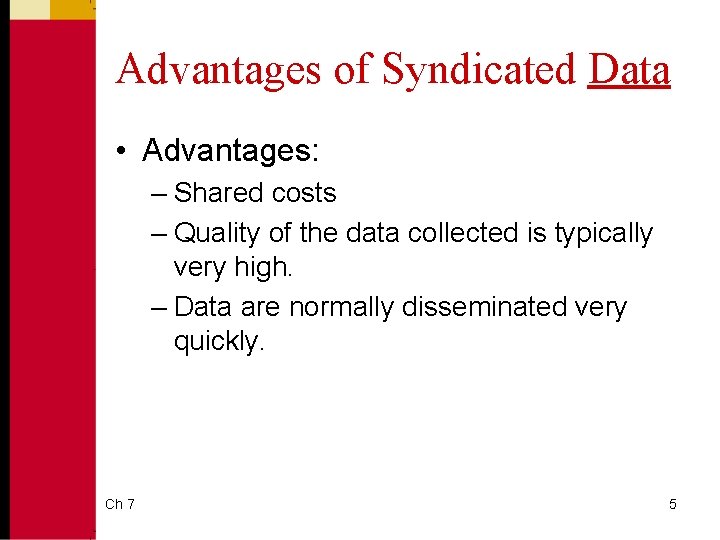 Advantages of Syndicated Data

• Advantages:
– Shared costs
– Quality of the data collected is typically very high.
– Data are normally disseminated very quickly.

Ch 7

5